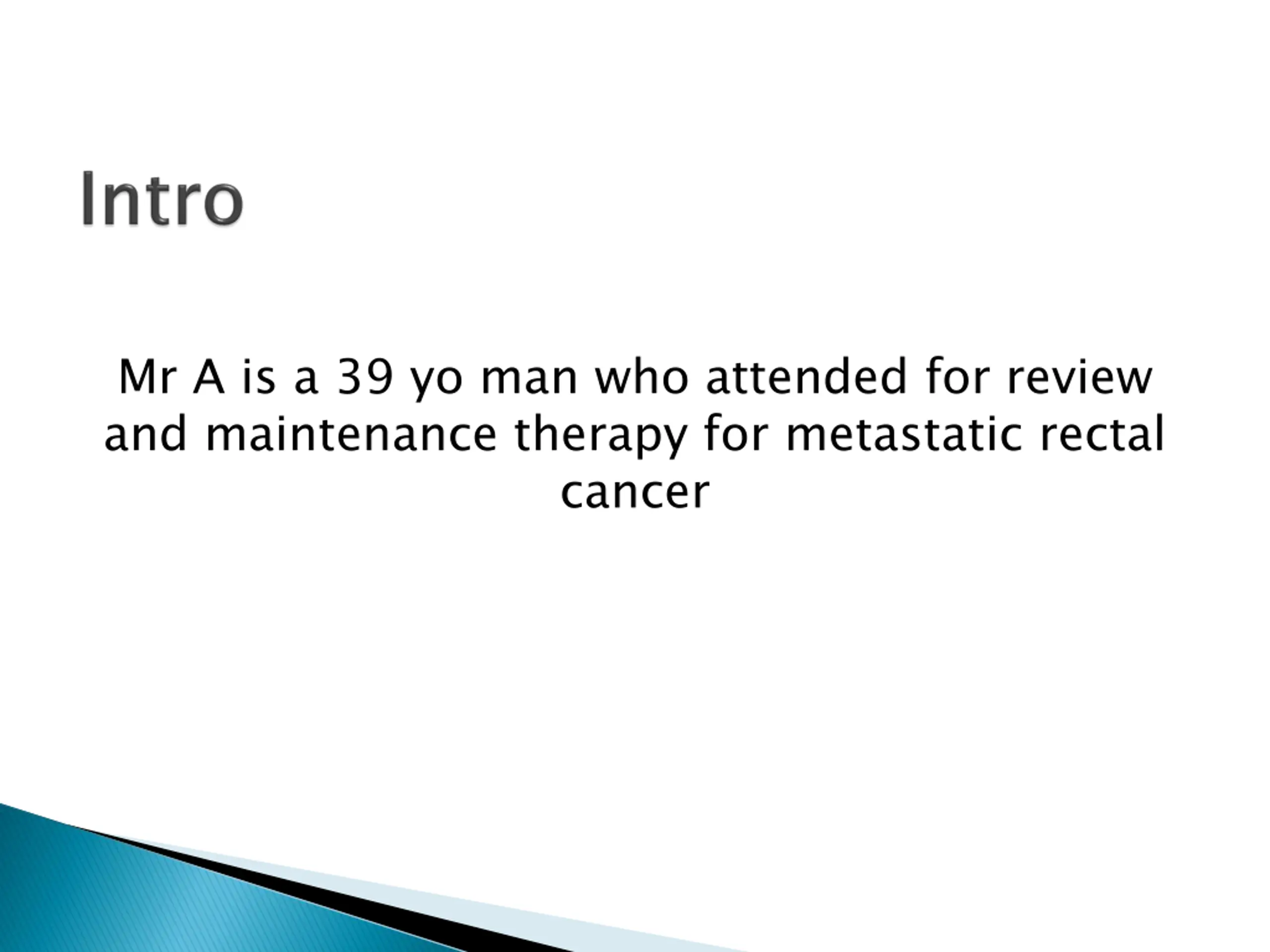 Intro

Mr A is a 39 yo man who attended for review and maintenance therapy for metastatic rectal cancer